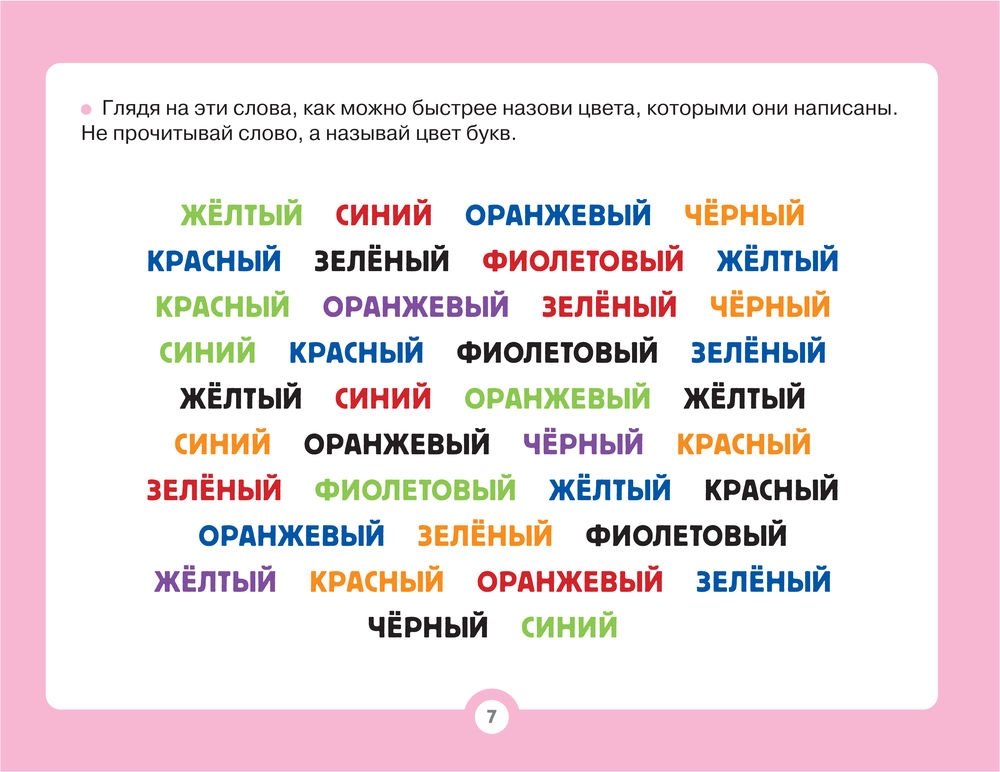 Глядя на эти слова, как можно быстрее назови цвета, которыми они написаны. Не прочитывай слово, а называй цвет букв.

ЖЁЛТЫЙ СИНИЙ ОРАНЖЕВЫЙ ЧЁРНЫЙ
КРАСНЫЙ ЗЕЛЁНЫЙ ФИОЛЕТОВЫЙ ЖЁЛТЫЙ
КРАСНЫЙ ОРАНЖЕВЫЙ ЗЕЛЁНЫЙ ЧЁРНЫЙ
СИНИЙ КРАСНЫЙ ФИОЛЕТОВЫЙ ЗЕЛЁНЫЙ
ЖЁЛТЫЙ СИНИЙ ОРАНЖЕВЫЙ ЖЁЛТЫЙ
СИНИЙ ОРАНЖЕВЫЙ ЧЁРНЫЙ КРАСНЫЙ
ЗЕЛЁНЫЙ ФИОЛЕТОВЫЙ ЖЁЛТЫЙ КРАСНЫЙ
ОРАНЖЕВЫЙ ЗЕЛЁНЫЙ ФИОЛЕТОВЫЙ
ЖЁЛТЫЙ КРАСНЫЙ ОРАНЖЕВЫЙ ЗЕЛЁНЫЙ
ЧЁРНЫЙ СИНИЙ

7